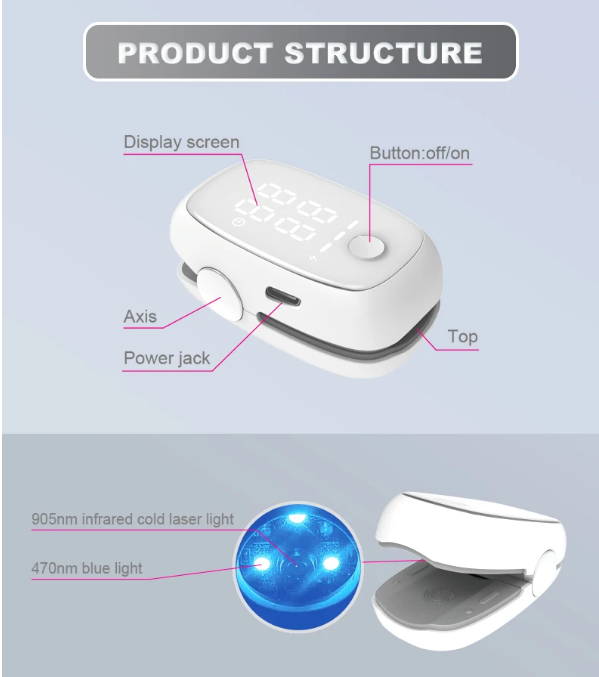 PRODUCT STRUCTURE

Display screen

Button:off/on

Axis

Power jack

Top

905nm infrared cold laser light

470nm blue light